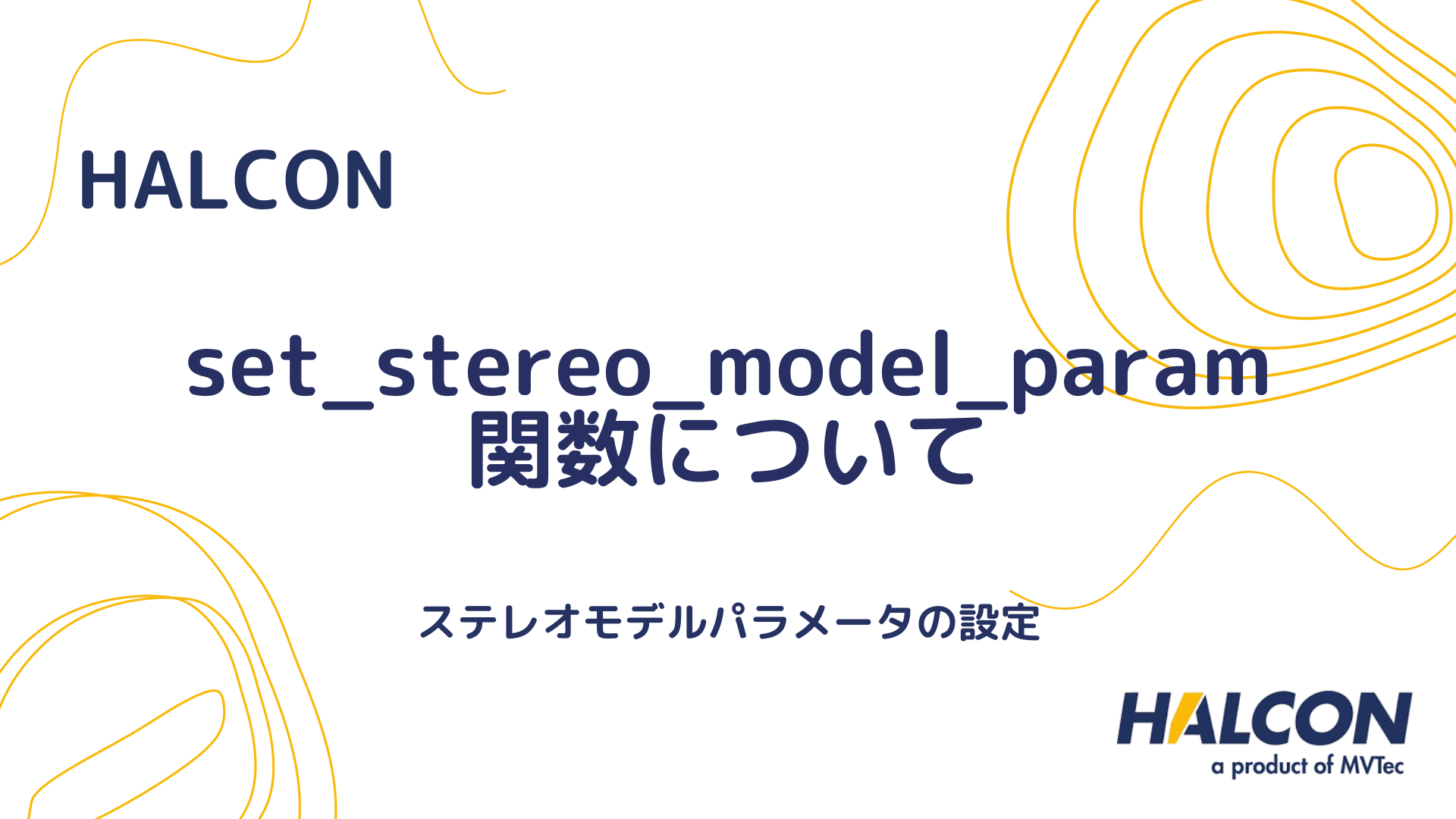 HALCON

set_stereo_model_param
関数について

ステレオモデルパラメータの設定

HALCON
a product of MVTec